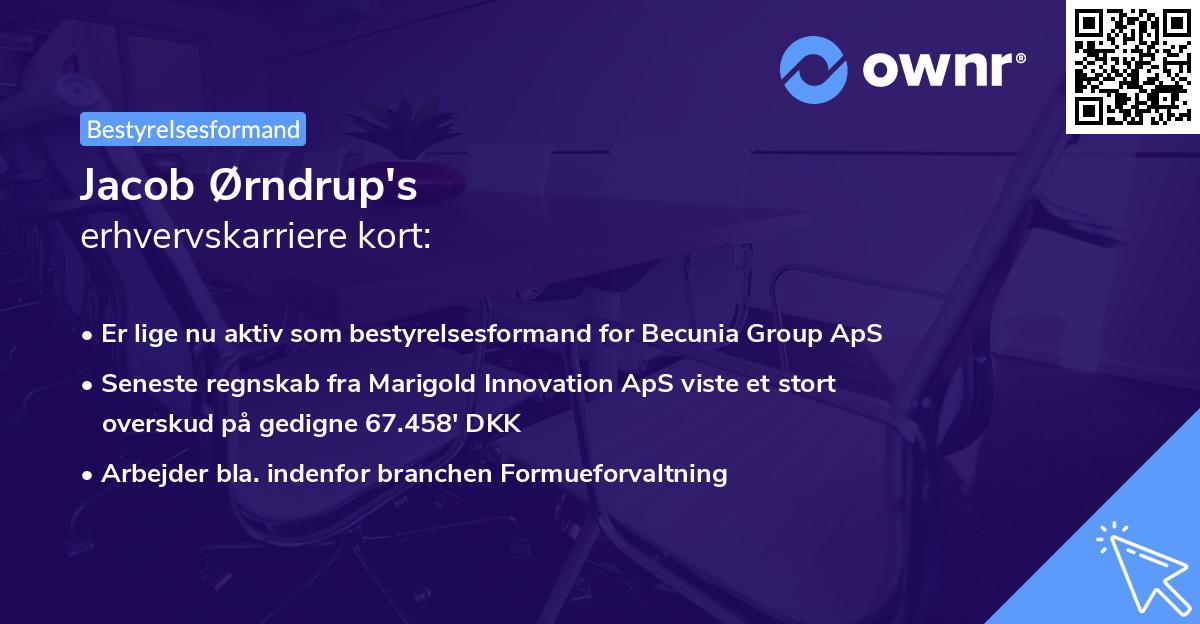 ownr®

Bestyrelsesformand

Jacob Ørndrup's
erhvervskarriere kort:

• Er lige nu aktiv som bestyrelsesformand for Becunia Group ApS
• Seneste regnskab fra Marigold Innovation ApS viste et stort overskud på gedigne 67.458' DKK
• Arbejder bla. indenfor branchen Formueforvaltning